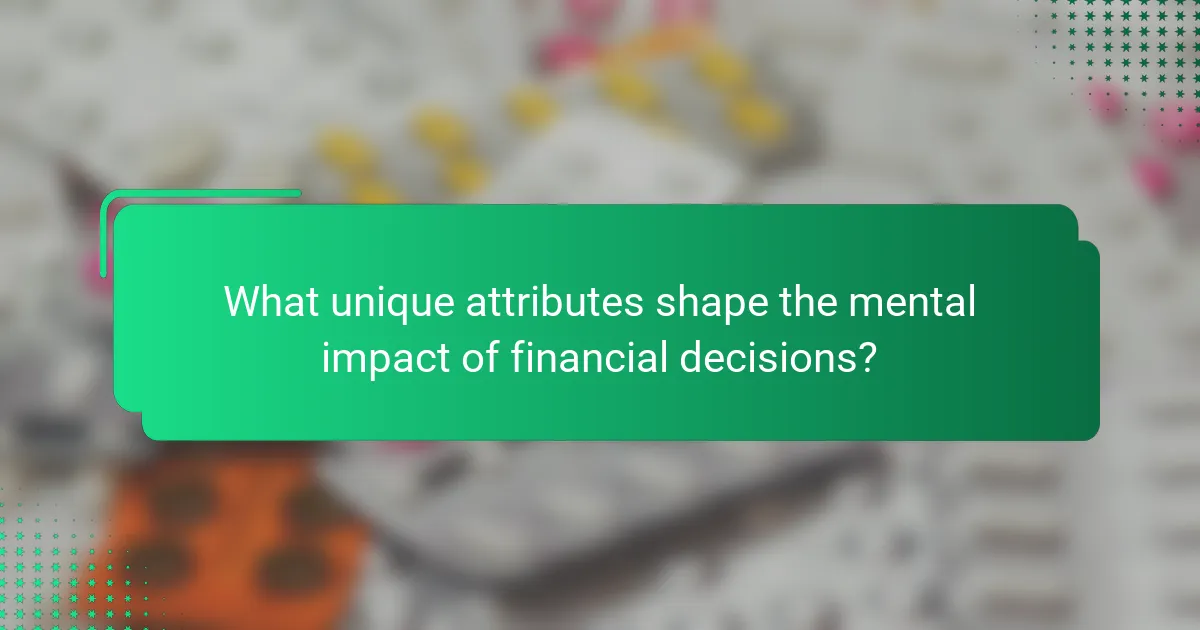 What unique attributes shape the mental impact of financial decisions?